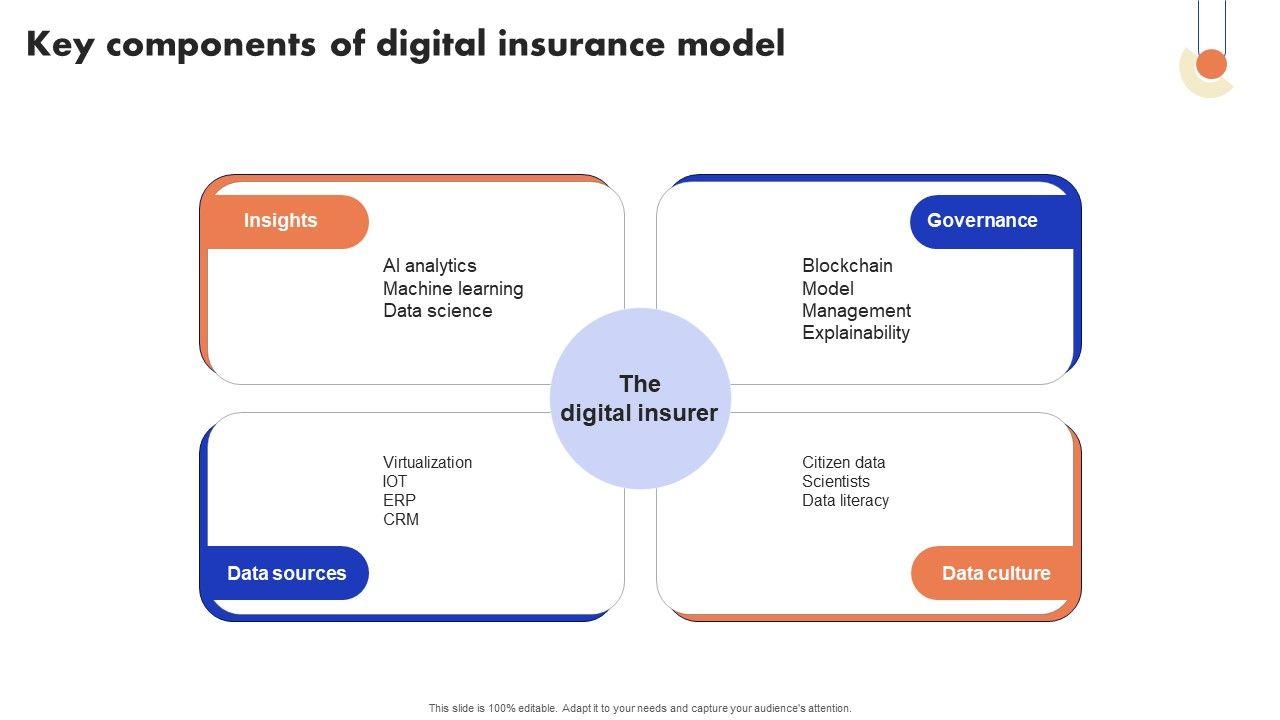 Key components of digital insurance model

Insights

AI analytics
Machine learning
Data science

Governance

Blockchain
Model
Management
Explainability

The digital insurer

Virtualization
IOT
ERP
CRM

Data sources

Citizen data
Scientists
Data literacy

Data culture

This slide is 100% editable. Adapt it to your needs and capture your audience's attention.